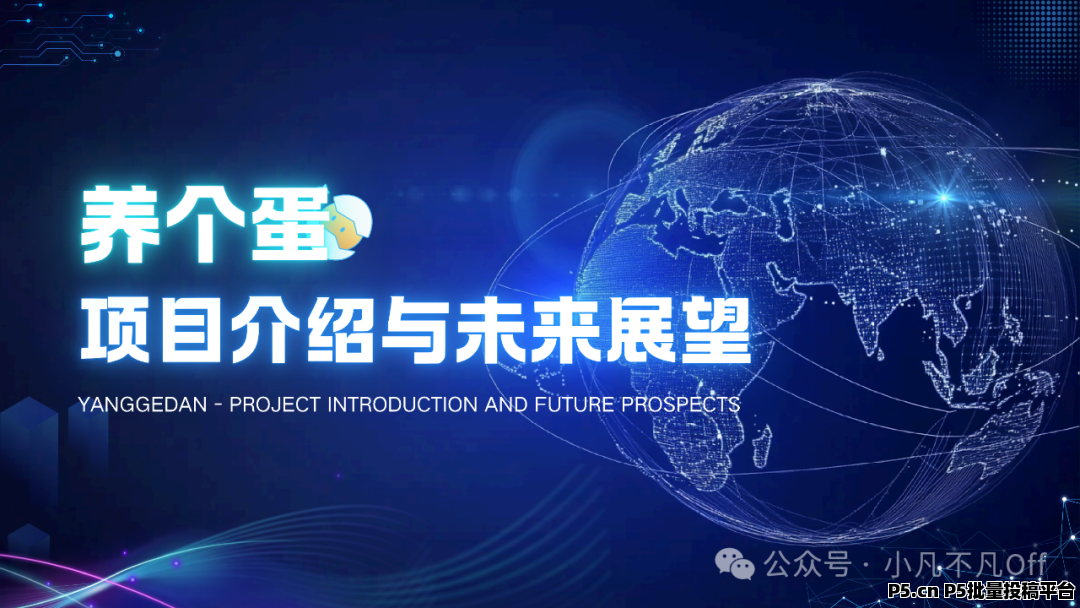 养个蛋

项目介绍与未来展望

YANGGEDAN - PROJECT INTRODUCTION AND FUTURE PROSPECTS

公众号 · 小凡不凡Off

P5.cn P5批量投稿平台